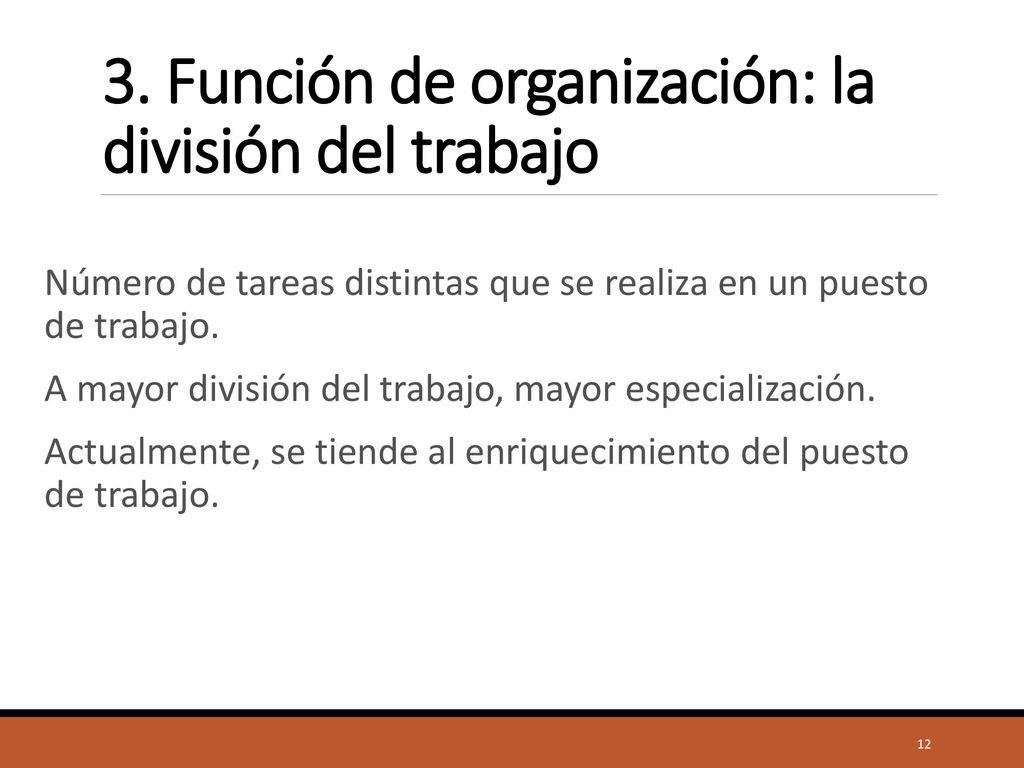 3. Función de organización: la división del trabajo

Número de tareas distintas que se realiza en un puesto de trabajo.

A mayor división del trabajo, mayor especialización.

Actualmente, se tiende al enriquecimiento del puesto de trabajo.

12